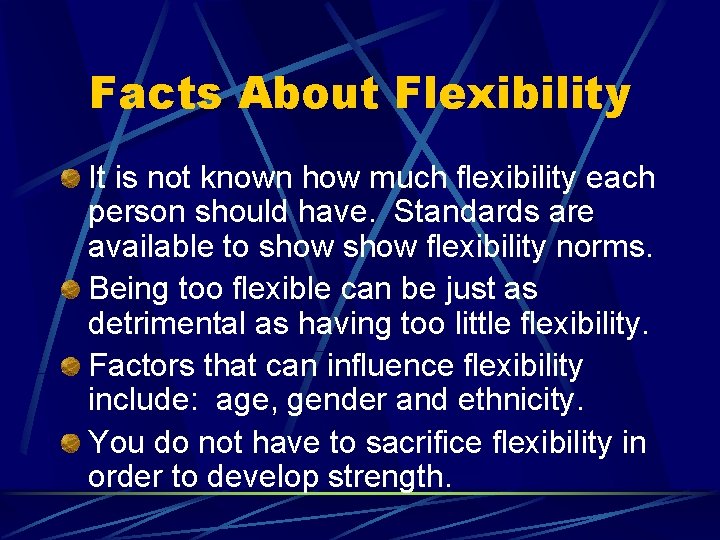 Facts About Flexibility

It is not known how much flexibility each person should have. Standards are available to show show flexibility norms.

Being too flexible can be just as detrimental as having too little flexibility.

Factors that can influence flexibility include: age, gender and ethnicity.

You do not have to sacrifice flexibility in order to develop strength.